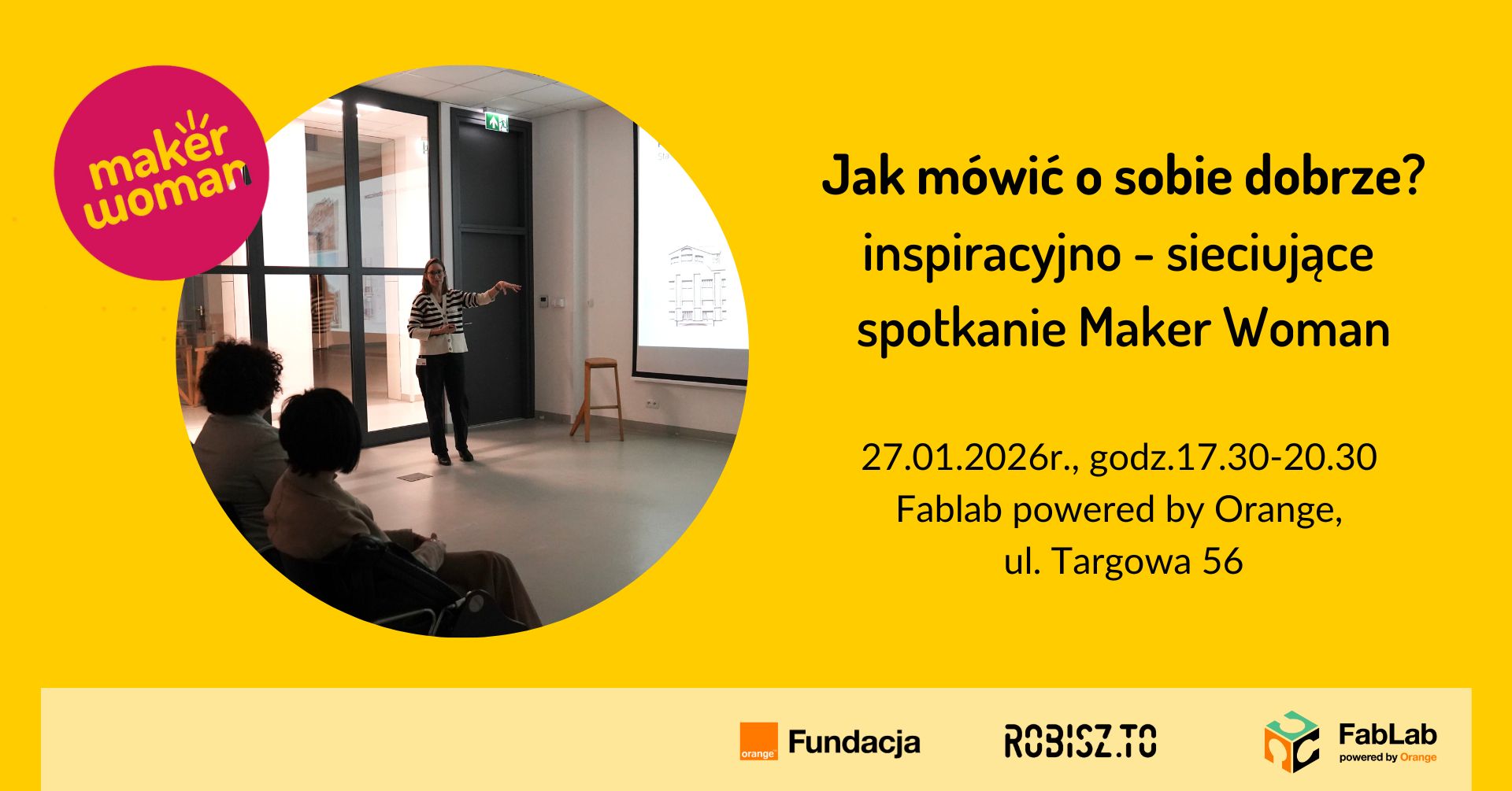 maker woman

Jak mówić o sobie dobrze? inspiracyjno - sieciujące spotkanie Maker Woman

27.01.2026r., godz.17.30-20.30
Fablab powered by Orange,
ul. Targowa 56

orange Fundacja

ROBISZ.TO

FabLab
powered by Orange